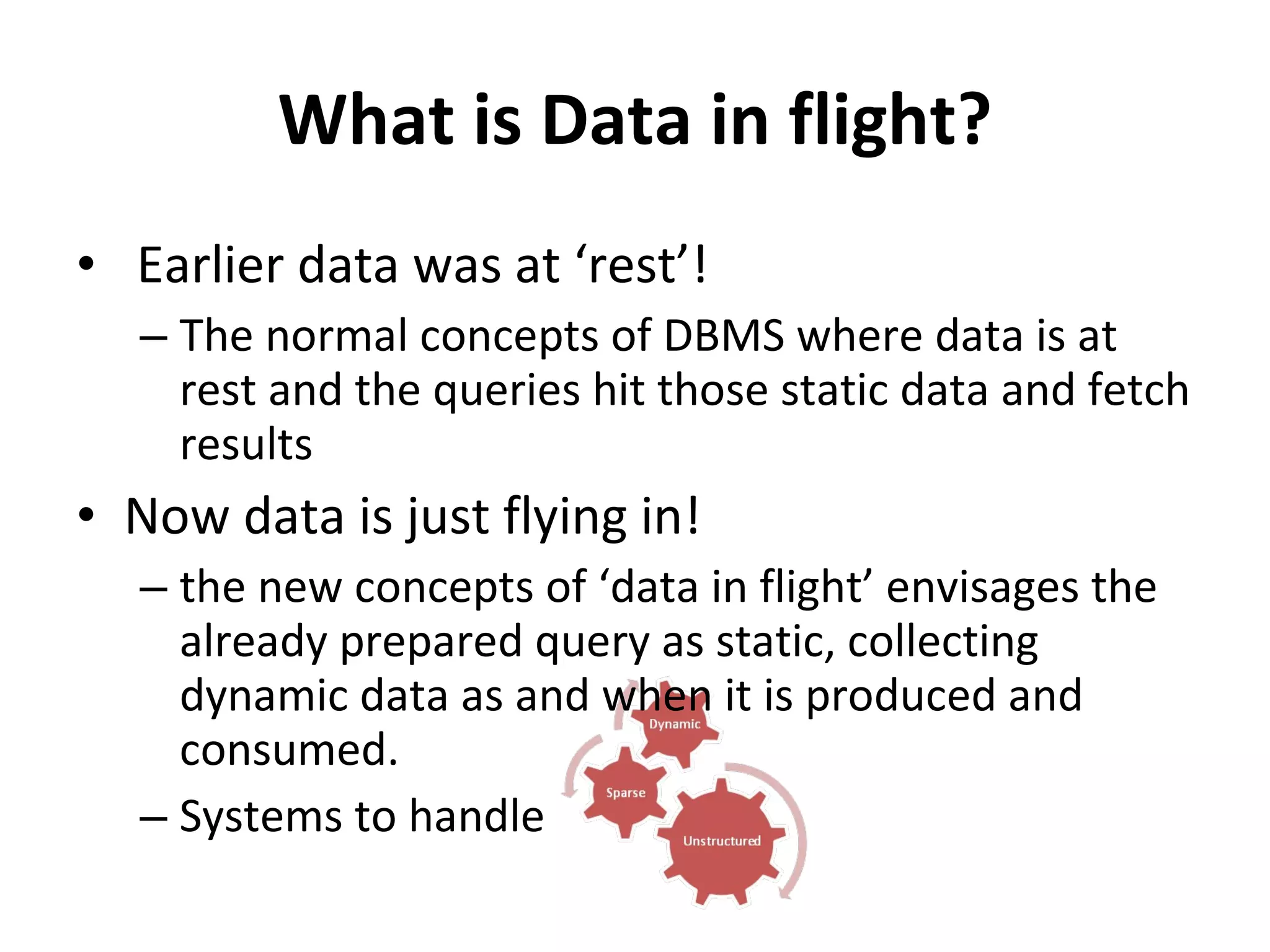 What is Data in flight?

• Earlier data was at ‘rest’!

– The normal concepts of DBMS where data is at rest and the queries hit those static data and fetch results

• Now data is just flying in!

– the new concepts of ‘data in flight’ envisages the already prepared query as static, collecting dynamic data as and when it is produced and consumed.

– Systems to handle

Dynamic

Sparse

Unstructured